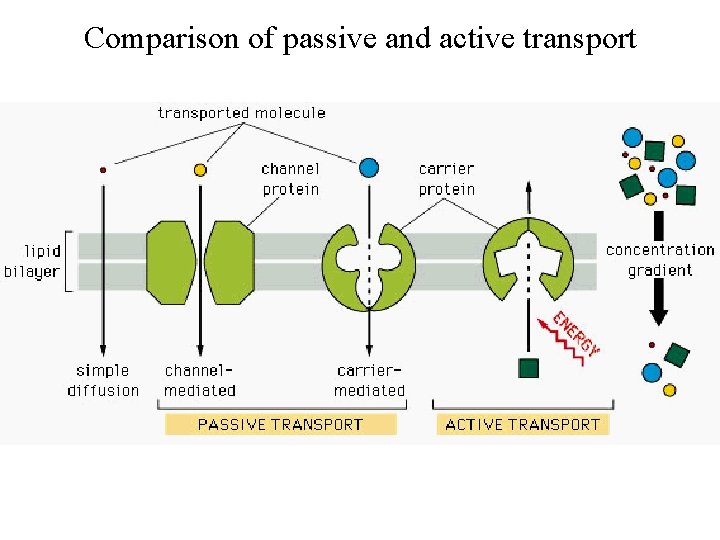 Comparison of passive and active transport

transported molecule

channel protein

carrier protein

lipid bilayer

concentration gradient

ENERGY

simple diffusion

channel-mediated

carrier-mediated

PASSIVE TRANSPORT

ACTIVE TRANSPORT